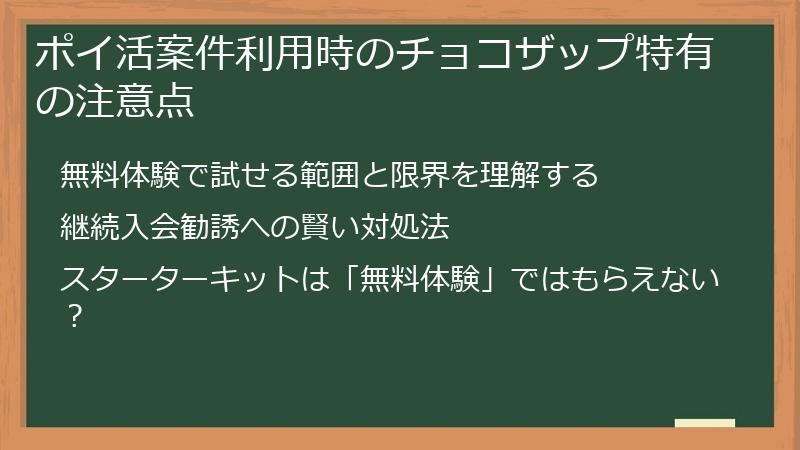 ポイ活案件利用時のチョコザップ特有の注意点

無料体験で試せる範囲と限界を理解する

継続入会勧誘への賢い対処法

スターターキットは「無料体験」ではもらえない？